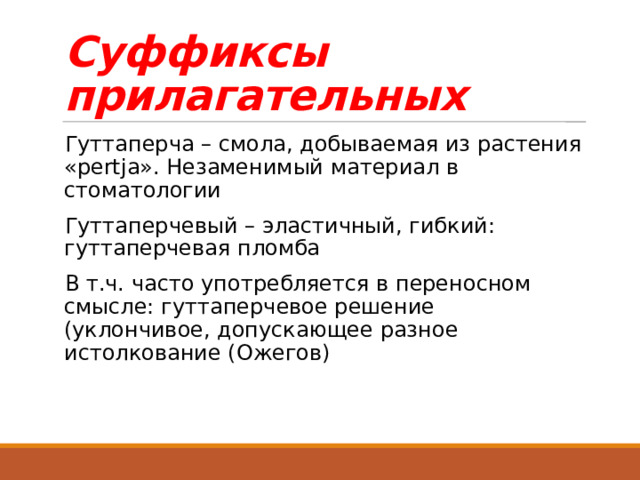 Суффиксы прилагательных

Гуттаперча – смола, добываемая из растения «pertja». Незаменимый материал в стоматологии

Гуттаперчевый – эластичный, гибкий: гуттаперчевая пломба

В т.ч. часто употребляется в переносном смысле: гуттаперчевое решение (уклончивое, допускающее разное истолкование (Ожегов)